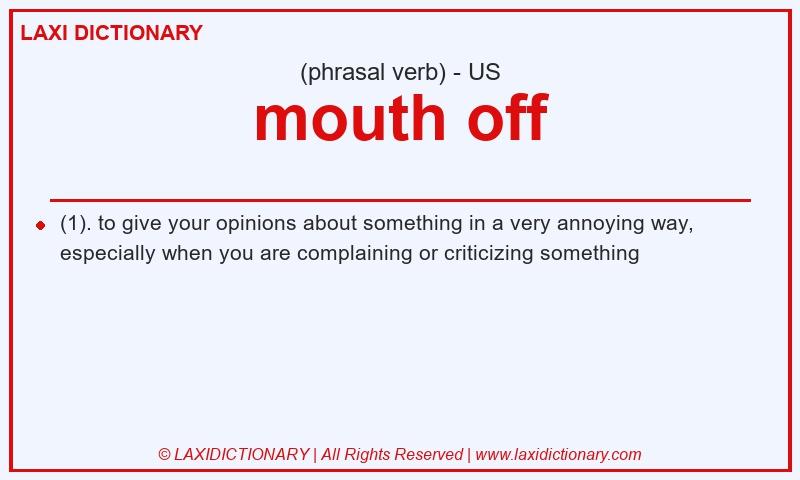 LAXI DICTIONARY

(phrasal verb) - US

mouth off

(1). to give your opinions about something in a very annoying way, especially when you are complaining or criticizing something

© LAXIDICTIONARY | All Rights Reserved | www.laxidictionary.com